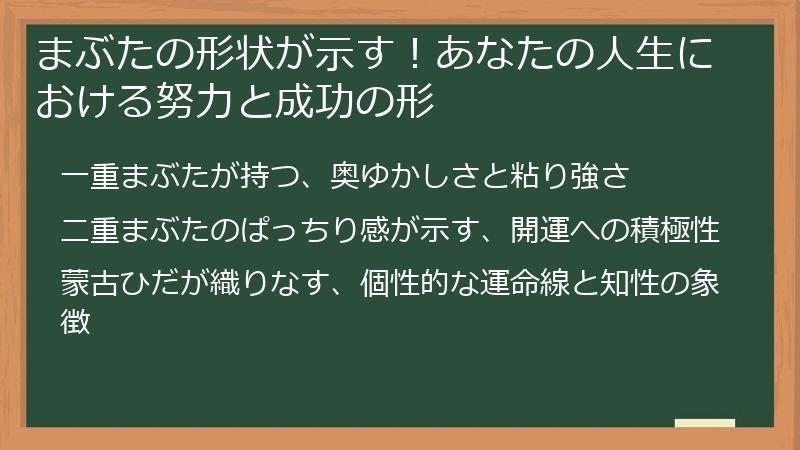 まぶたの形状が示す！あなたの人生における努力と成功の形

一重まぶたが持つ、奥ゆかしさと粘り強さ

二重まぶたのぱっちり感が示す、開運への積極性

蒙古ひだが織りなす、個性的な運命線と知性の象徴